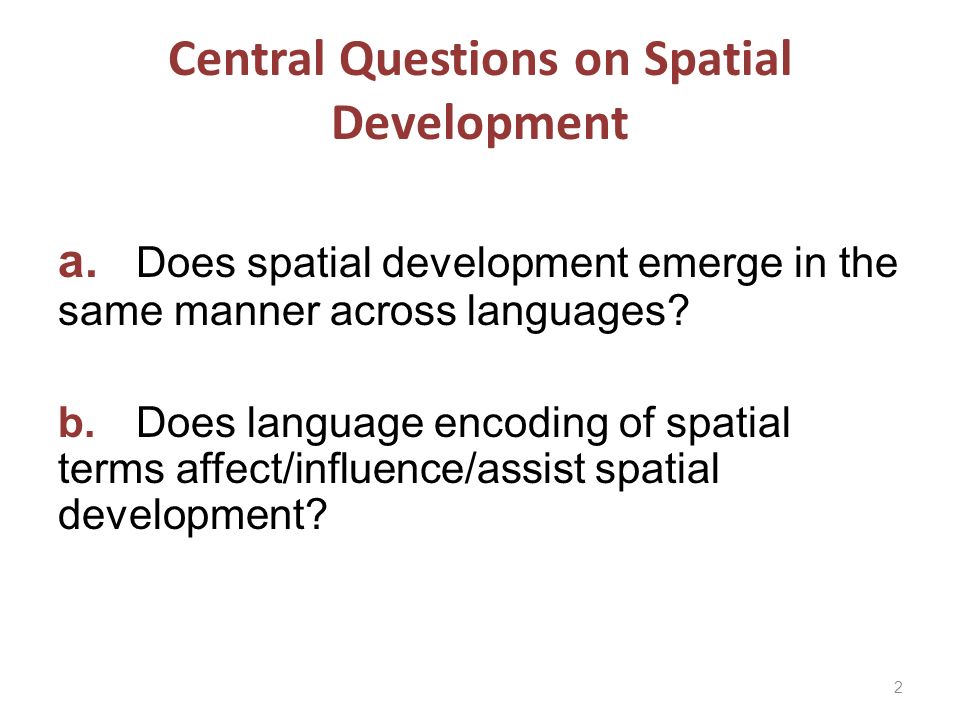 Central Questions on Spatial Development

a. Does spatial development emerge in the same manner across languages?

b. Does language encoding of spatial terms affect/influence/assist spatial development?

2